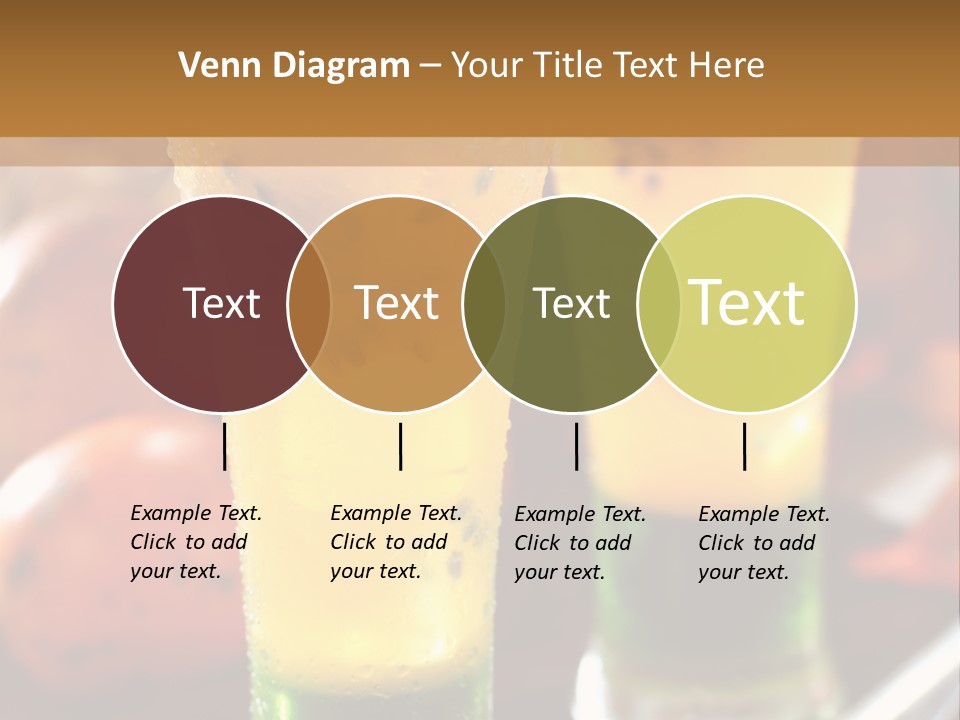 Venn Diagram – Your Title Text Here

Text

Text

Text

Text

Example Text. Click to add your text.

Example Text. Click to add your text.

Example Text. Click to add your text.

Example Text. Click to add your text.